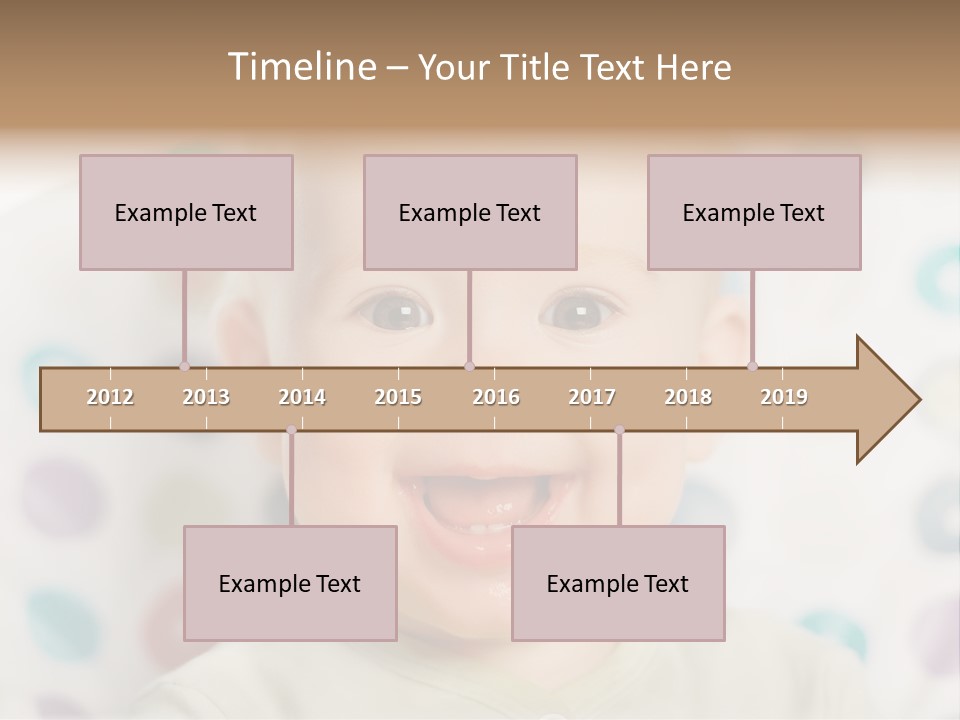 Timeline – Your Title Text Here

Example Text

Example Text

Example Text

2012 2013 2014 2015 2016 2017 2018 2019

Example Text

Example Text